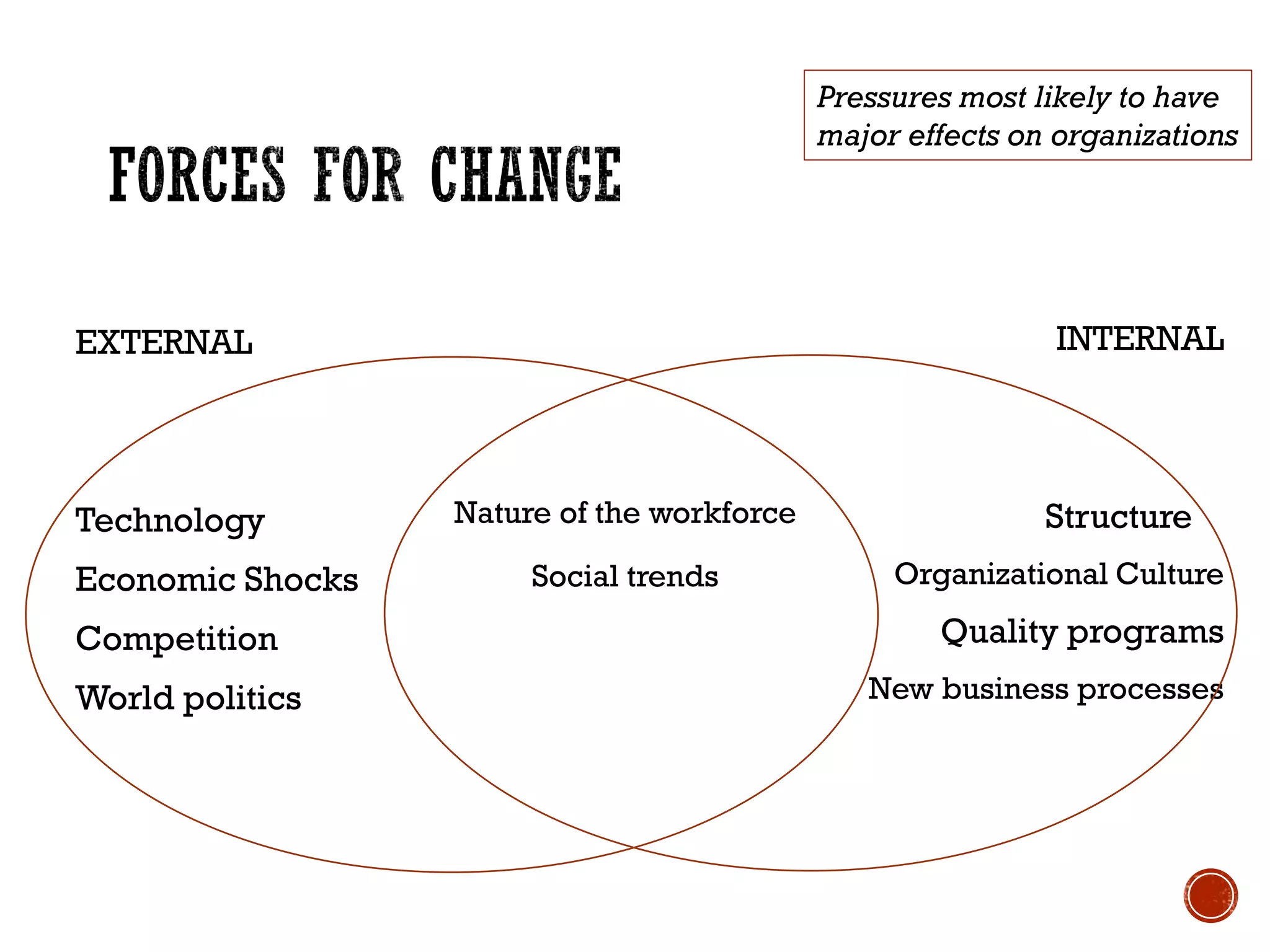 Pressures most likely to have major effects on organizations

FORCES FOR CHANGE

EXTERNAL

INTERNAL

Technology

Economic Shocks

Competition

World politics

Nature of the workforce

Social trends

Structure

Organizational Culture

Quality programs

New business processes